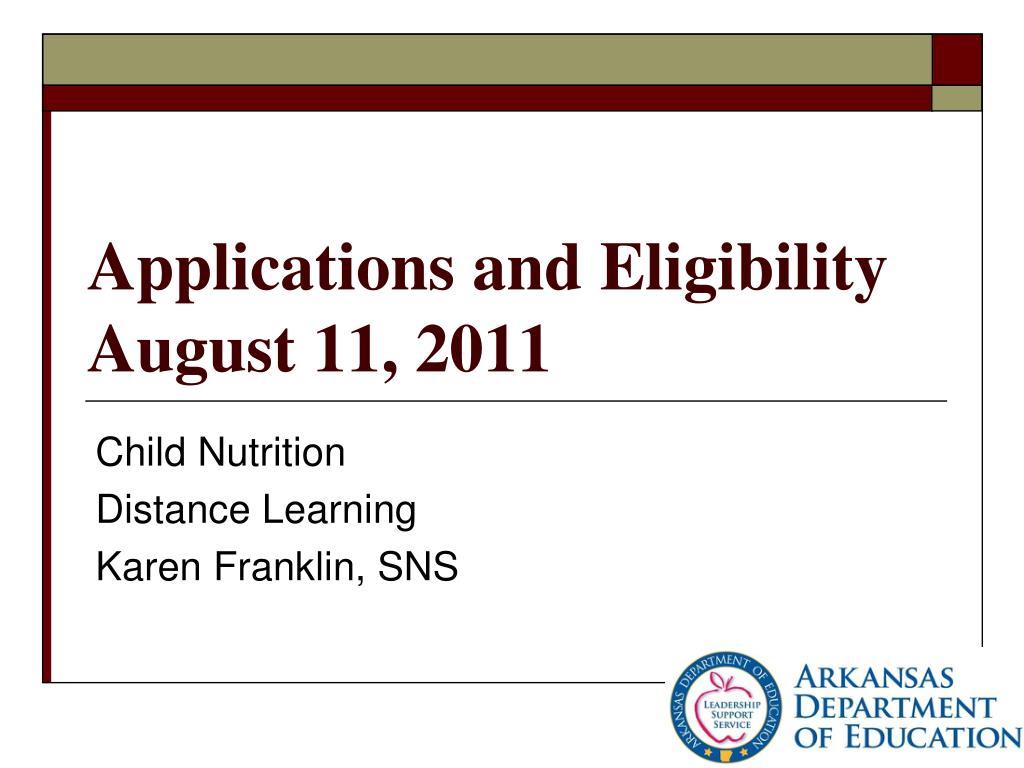 Applications and Eligibility
August 11, 2011

Child Nutrition
Distance Learning
Karen Franklin, SNS

ARKANSAS DEPARTMENT OF EDUCATION
LEADERSHIP SUPPORT SERVICE

ARKANSAS
DEPARTMENT
OF EDUCATION